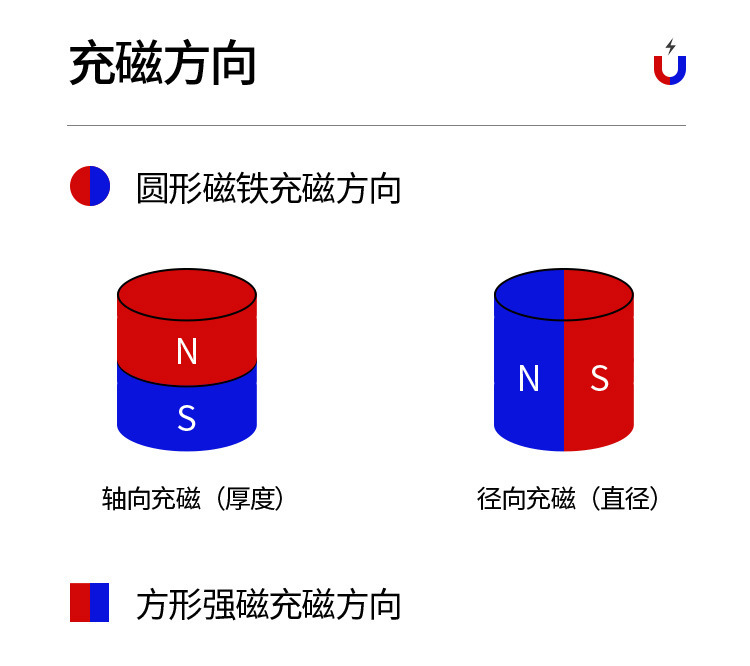 充磁方向

圆形磁铁充磁方向

N
S

轴向充磁（厚度）

N S

径向充磁（直径）

方形强磁充磁方向